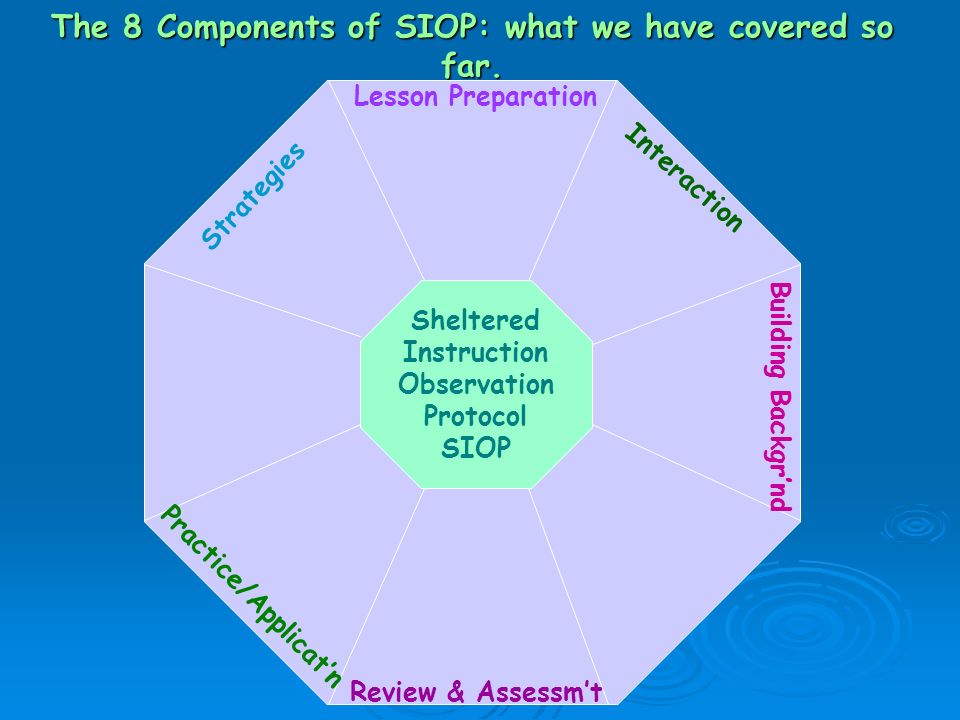 The 8 Components of SIOP: what we have covered so far.

Lesson Preparation

Interaction

Building Backgr'nd

Review & Assessm't

Practice/Applicat'n

Strategies

Sheltered Instruction Observation Protocol SIOP